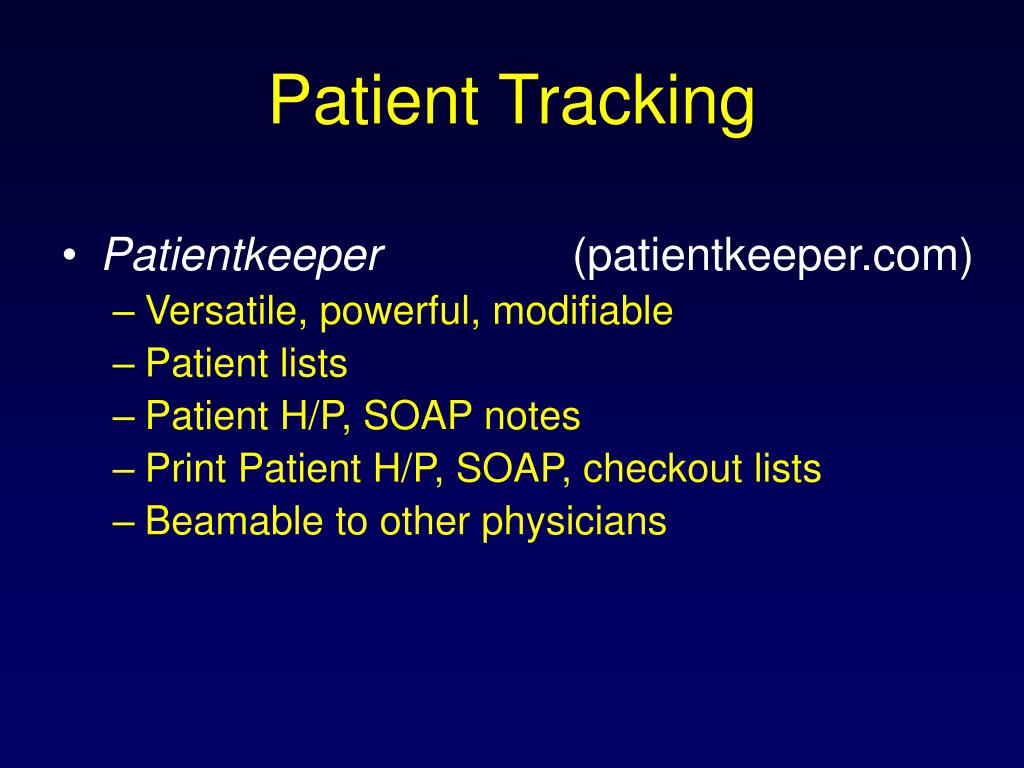 Patient Tracking

• Patientkeeper (patientkeeper.com)
– Versatile, powerful, modifiable
– Patient lists
– Patient H/P, SOAP notes
– Print Patient H/P, SOAP, checkout lists
– Beamable to other physicians